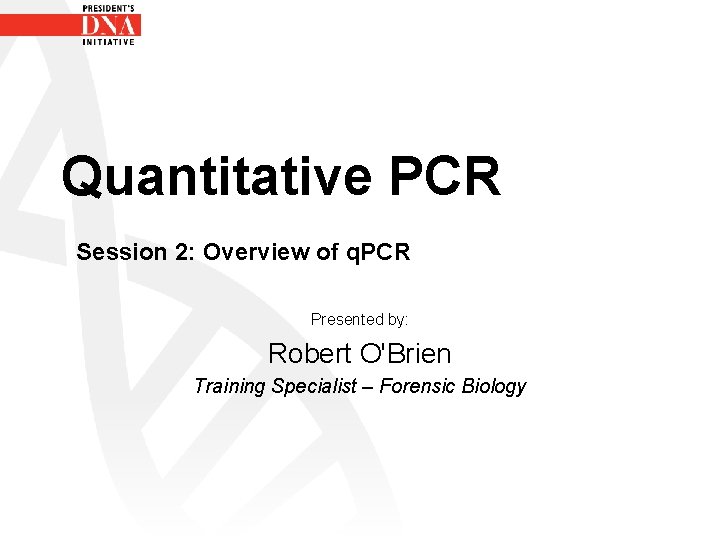 PRESIDENT'S
DNA
INITIATIVE

Quantitative PCR

Session 2: Overview of qPCR

Presented by:

Robert O'Brien

Training Specialist – Forensic Biology